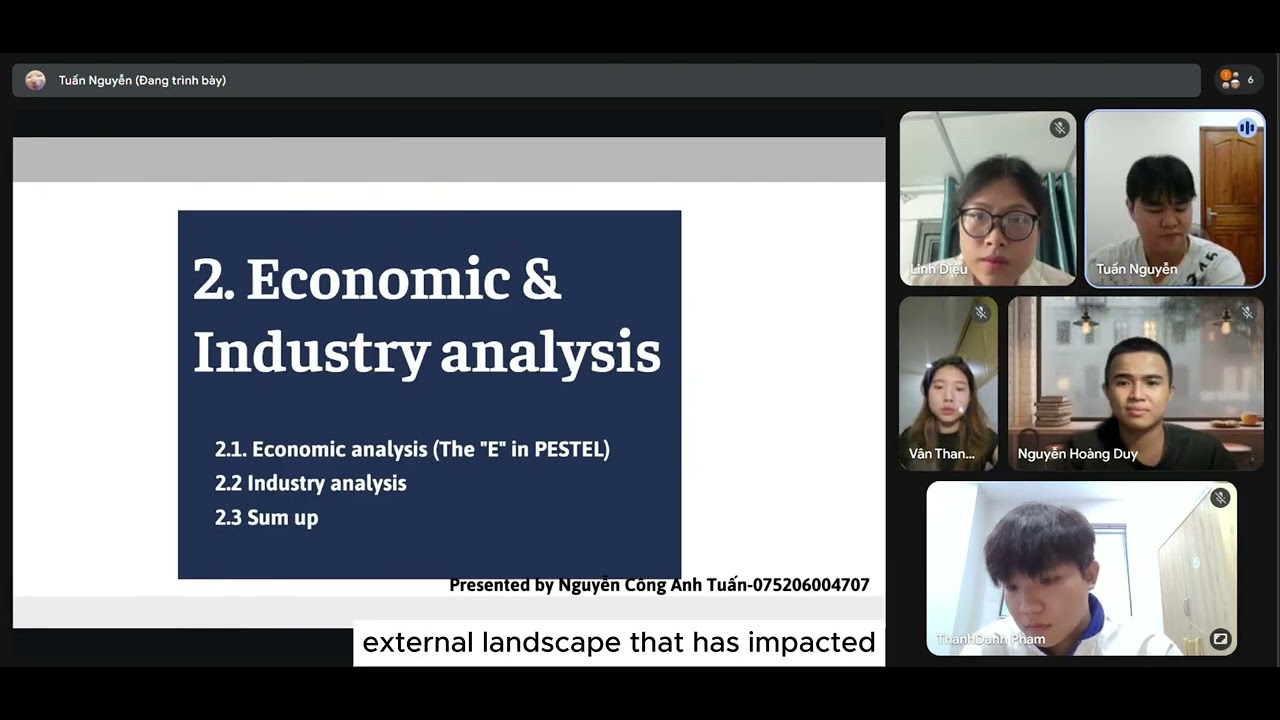 Tuấn Nguyễn (Đang trình bày)

6

2. Economic & Industry analysis

2.1. Economic analysis (The "E" in PESTEL)
2.2 Industry analysis
2.3 Sum up

Presented by Nguyễn Công Anh Tuấn-075206004707

external landscape that has impacted

Linh Diệu

Tuấn Nguyễn

Vân Than...

Nguyễn Hoàng Duy

ThanhDanh Pham